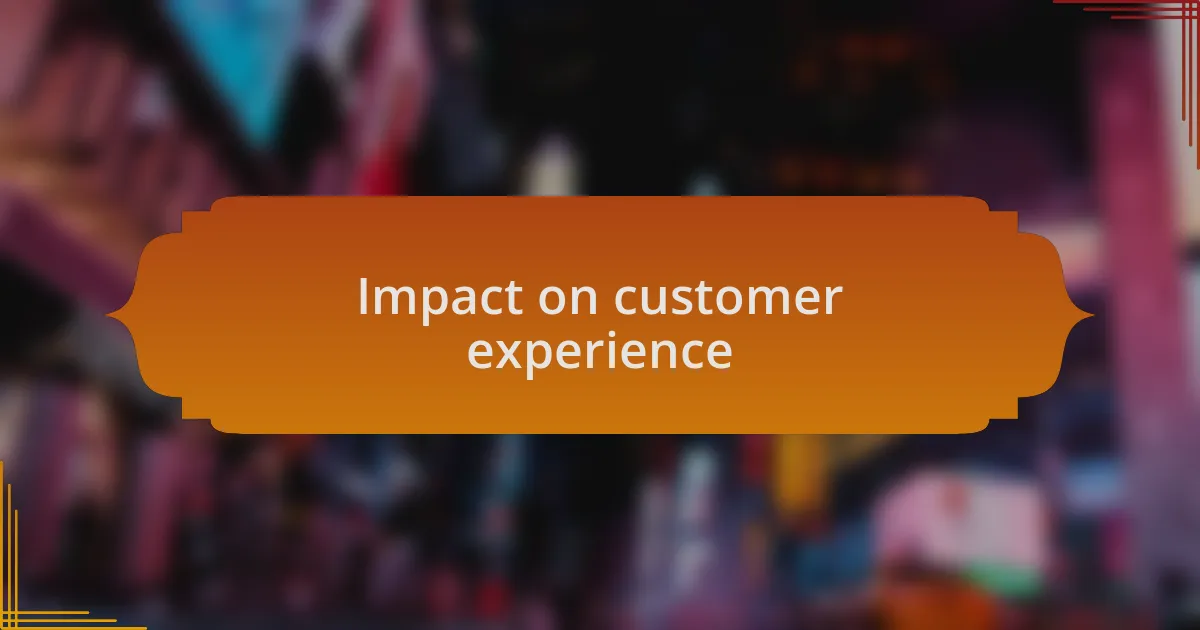 Impact on customer experience